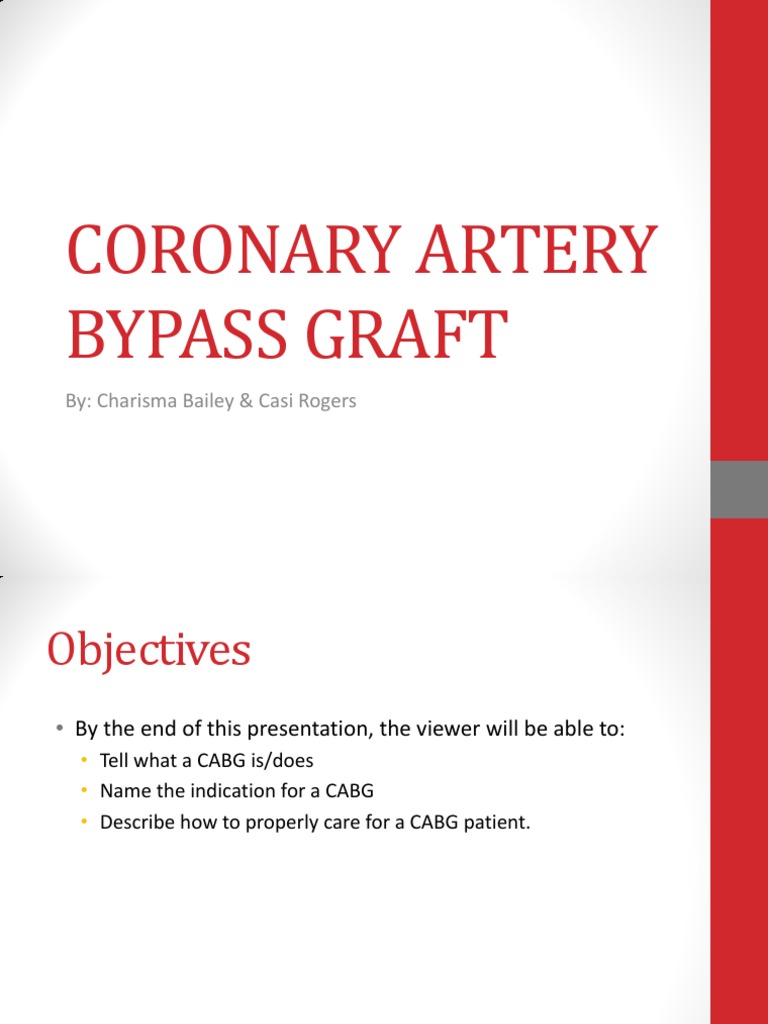 CORONARY ARTERY BYPASS GRAFT

By: Charisma Bailey & Casi Rogers

Objectives

• By the end of this presentation, the viewer will be able to:
  • Tell what a CABG is/does
  • Name the indication for a CABG
  • Describe how to properly care for a CABG patient.